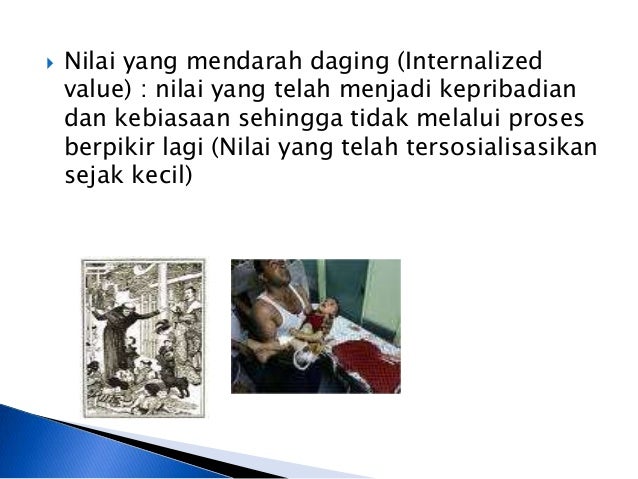 Nilai yang mendarah daging (Internalized value) : nilai yang telah menjadi kepribadian dan kebiasaan sehingga tidak melalui proses berpikir lagi (Nilai yang telah tersosialisasikan sejak kecil)